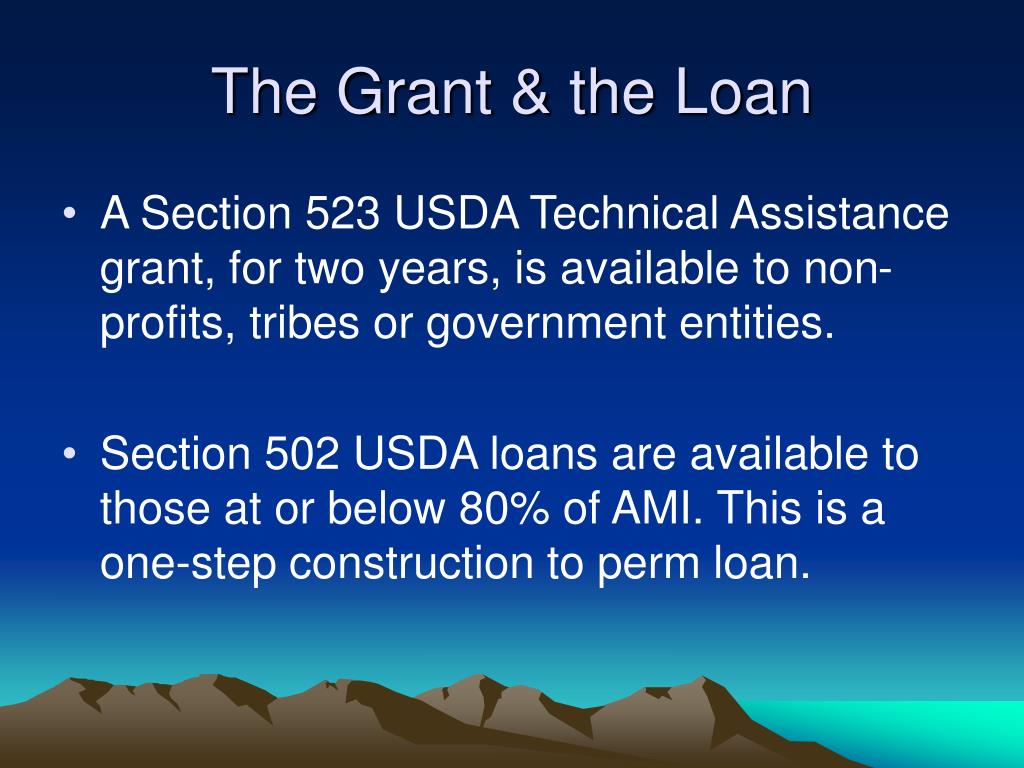 The Grant & the Loan

• A Section 523 USDA Technical Assistance grant, for two years, is available to non-profits, tribes or government entities.

• Section 502 USDA loans are available to those at or below 80% of AMI. This is a one-step construction to perm loan.